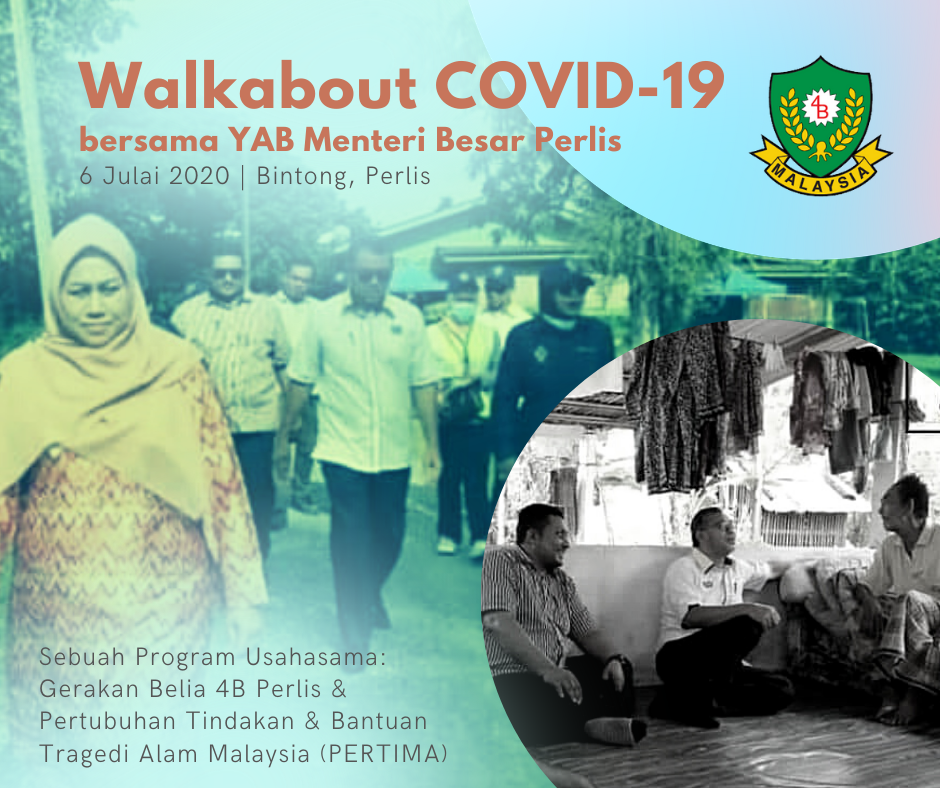 Walkabout COVID-19
bersama YAB Menteri Besar Perlis
6 Julai 2020 | Bintong, Perlis

4B
MALAYSIA

Sebuah Program Usahasama:
Gerakan Belia 4B Perlis &
Pertubuhan Tindakan & Bantuan
Tragedi Alam Malaysia (PERTIMA)